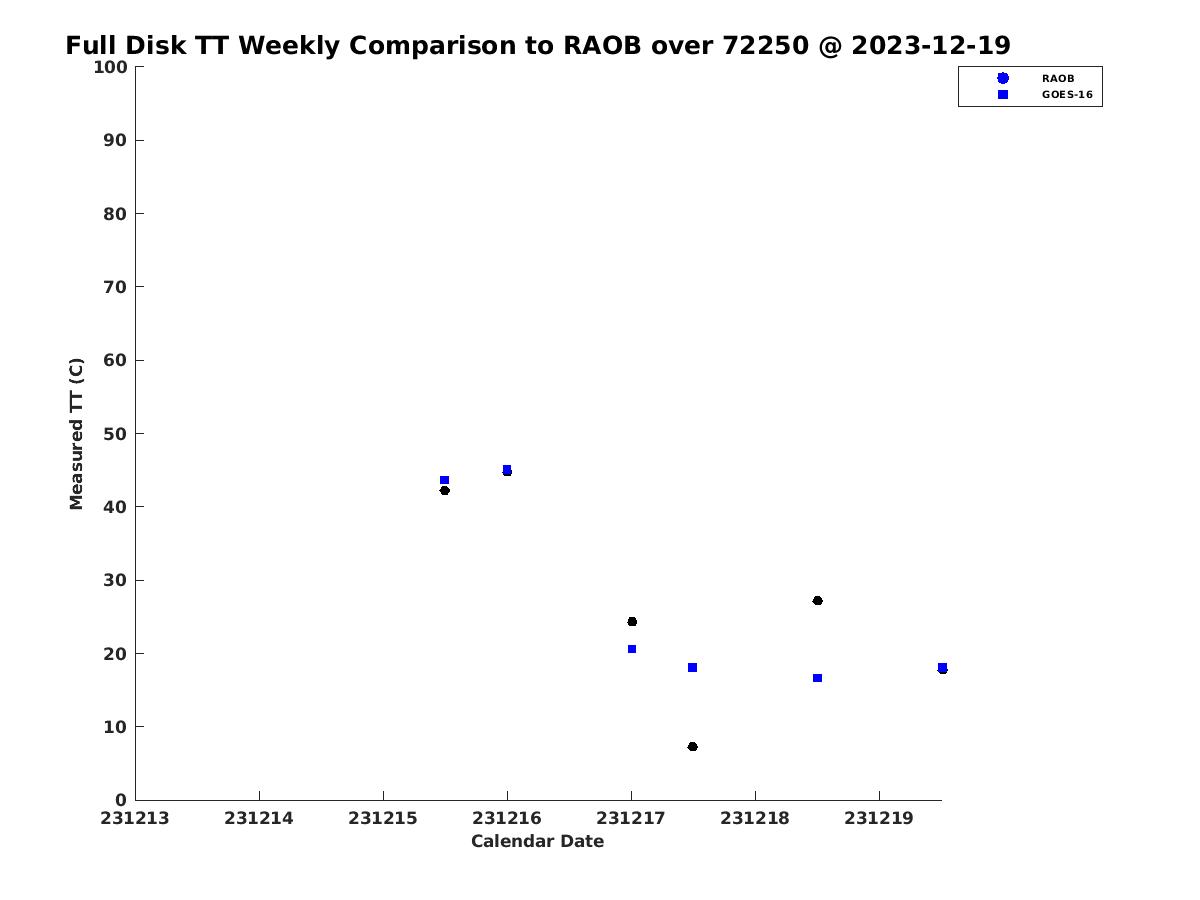 Full Disk TT Weekly Comparison to RAOB over 72250 @ 2023-12-19

RAOB
GOES-16

Measured TT (C)

100
90
80
70
60
50
40
30
20
10
0

231213
231214
231215
231216
231217
231218
231219

Calendar Date